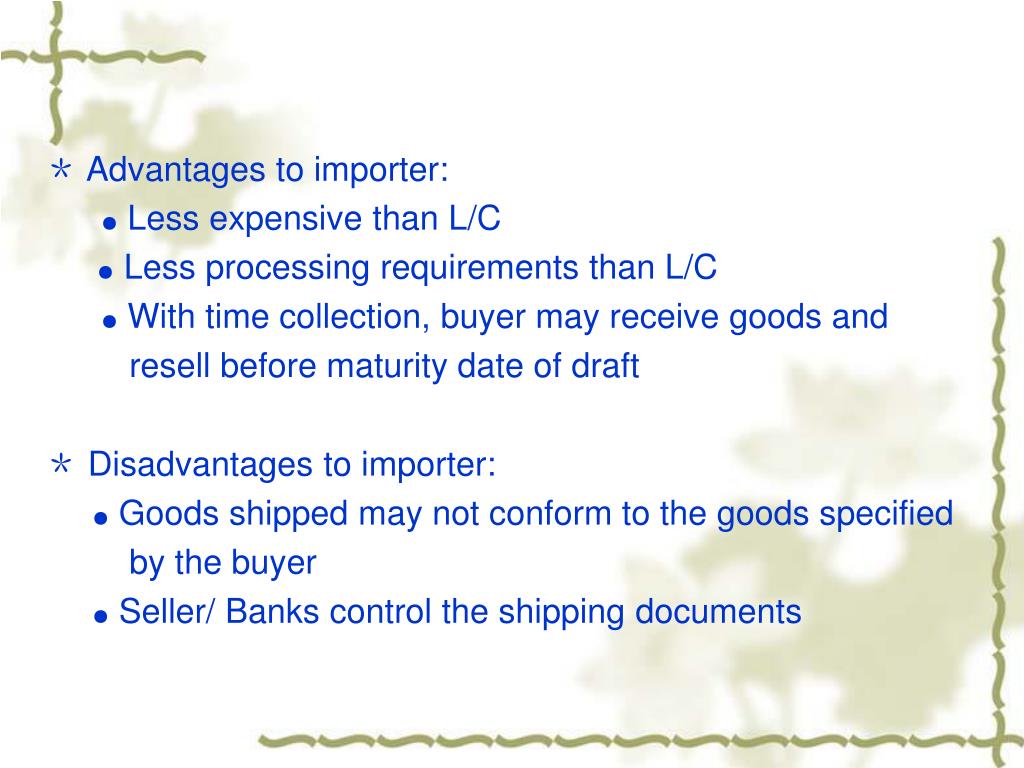 * Advantages to importer:
● Less expensive than L/C
● Less processing requirements than L/C
● With time collection, buyer may receive goods and resell before maturity date of draft

* Disadvantages to importer:
● Goods shipped may not conform to the goods specified by the buyer
● Seller/ Banks control the shipping documents